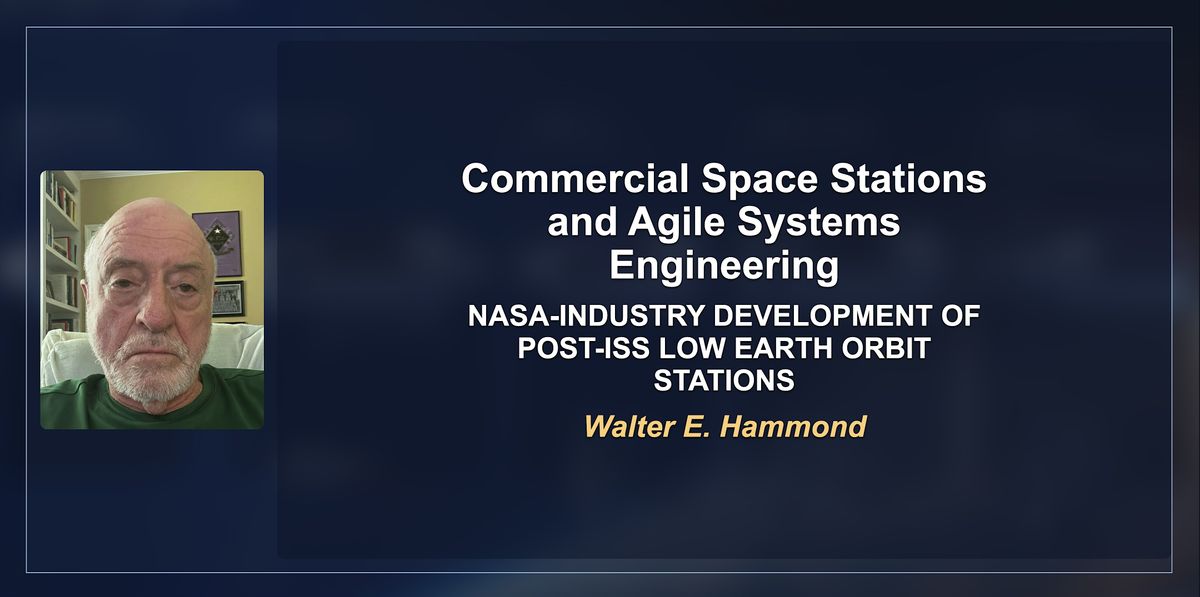 Commercial Space Stations and Agile Systems Engineering

NASA-INDUSTRY DEVELOPMENT OF POST-ISS LOW EARTH ORBIT STATIONS

Walter E. Hammond